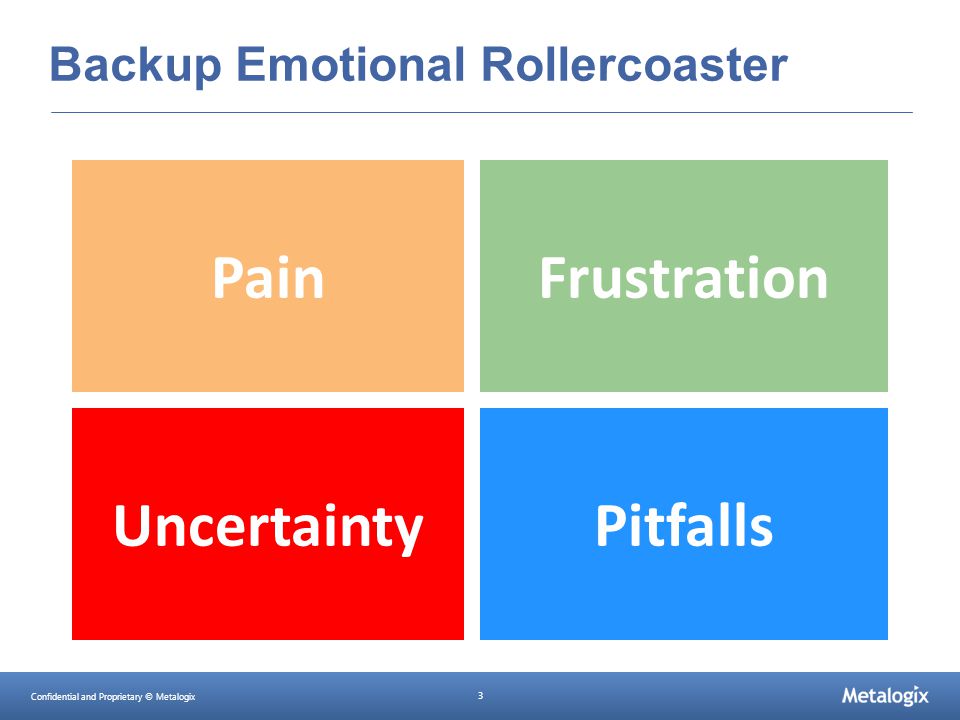 Backup Emotional Rollercoaster

Pain

Frustration

Uncertainty

Pitfalls

Confidential and Proprietary © Metalogix

3

Metalogix